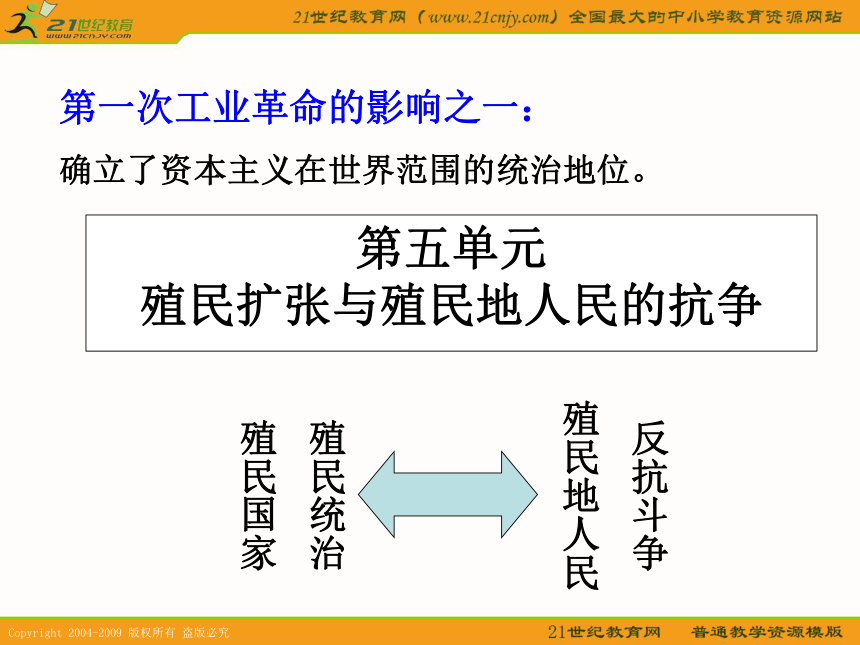 21世纪教育
www.21cnjy.com

21世纪教育网（www.21cnjy.com）全国最大的中小学教育资源网站

第一次工业革命的影响之一：

确立了资本主义在世界范围的统治地位。

第五单元
殖民扩张与殖民地人民的抗争

殖民国家

殖民统治

殖民地人民

反抗斗争

Copyright 2004-2009 版权所有 盗版必究

21世纪教育网 普通教学资源模版